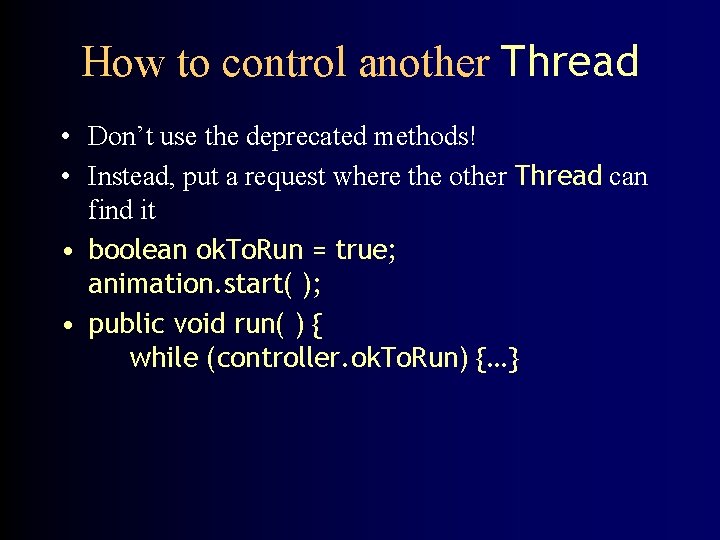 How to control another Thread

• Don't use the deprecated methods!

• Instead, put a request where the other Thread can find it

• boolean okToRun = true;
animation.start( );

• public void run( ) {
while (controller.okToRun) {…}